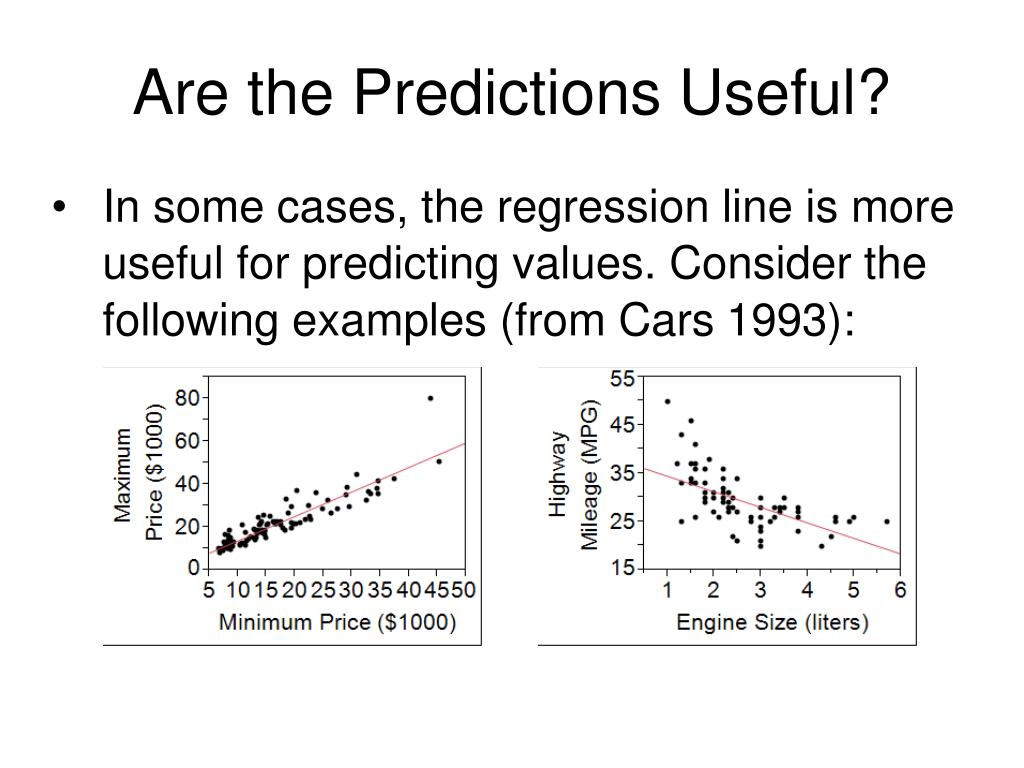 Are the Predictions Useful?

• In some cases, the regression line is more useful for predicting values. Consider the following examples (from Cars 1993):

Maximum Price ($1000)

80
60
40
20
0

5 10 15 20 25 30 35 40 45 50

Minimum Price ($1000)

Highway Mileage (MPG)

55
45
35
25
15

1 2 3 4 5 6

Engine Size (liters)